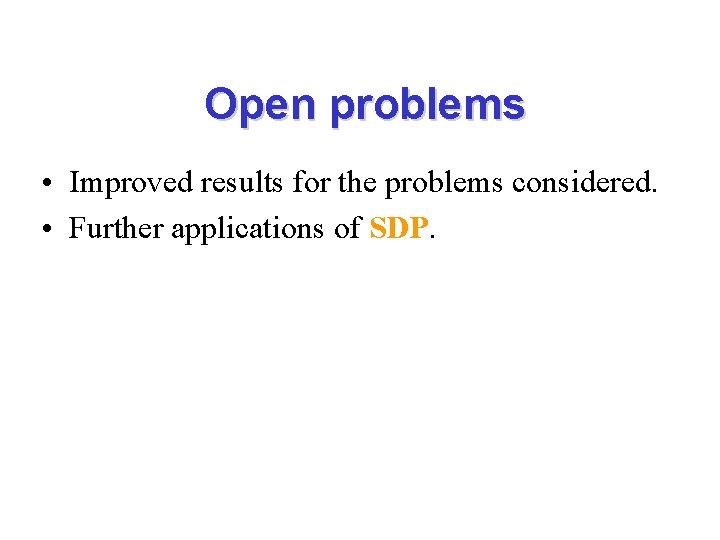 Open problems

• Improved results for the problems considered.
• Further applications of SDP.